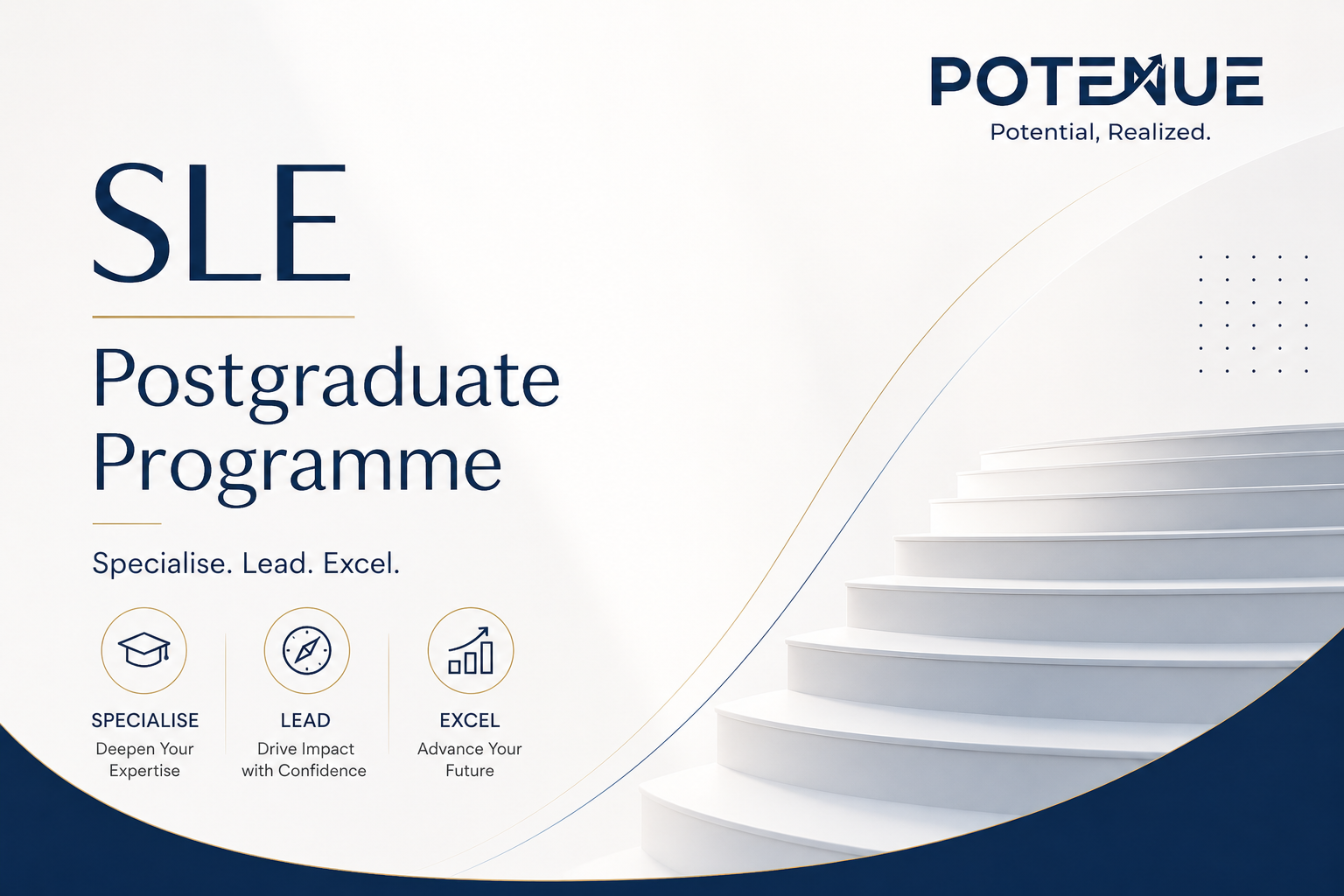 POTENUE
Potential, Realized.

SLE

Postgraduate Programme

Specialise. Lead. Excel.

SPECIALISE
Deepen Your Expertise

LEAD
Drive Impact with Confidence

EXCEL
Advance Your Future